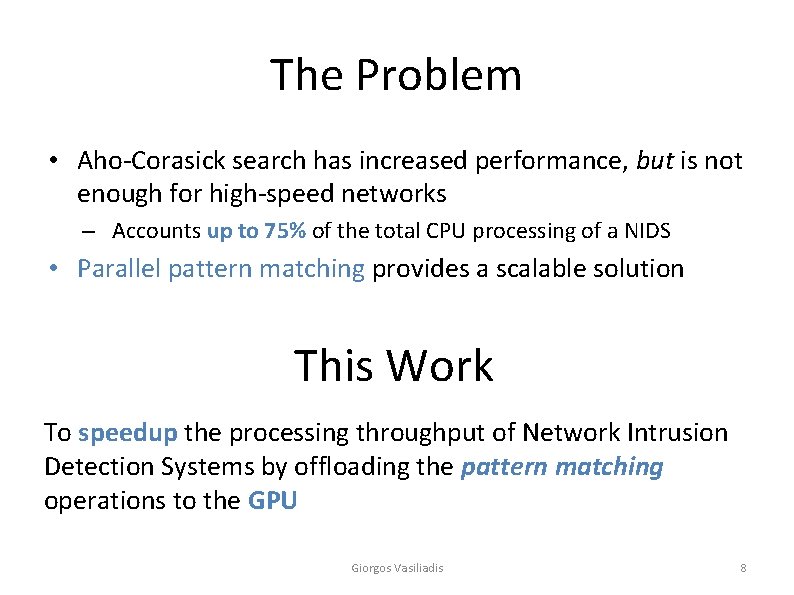 The Problem

• Aho-Corasick search has increased performance, but is not enough for high-speed networks

– Accounts up to 75% of the total CPU processing of a NIDS

• Parallel pattern matching provides a scalable solution

This Work

To speedup the processing throughput of Network Intrusion Detection Systems by offloading the pattern matching operations to the GPU

Giorgos Vasiliadis

8